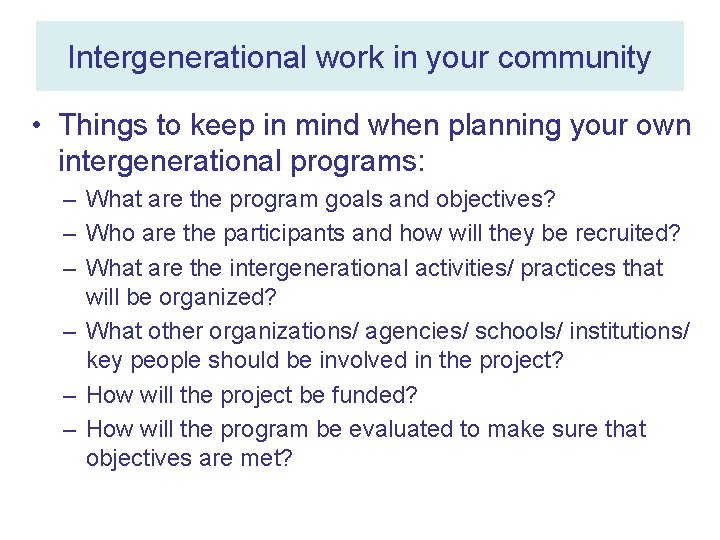 Intergenerational work in your community

• Things to keep in mind when planning your own intergenerational programs:
– What are the program goals and objectives?
– Who are the participants and how will they be recruited?
– What are the intergenerational activities/ practices that will be organized?
– What other organizations/ agencies/ schools/ institutions/ key people should be involved in the project?
– How will the project be funded?
– How will the program be evaluated to make sure that objectives are met?